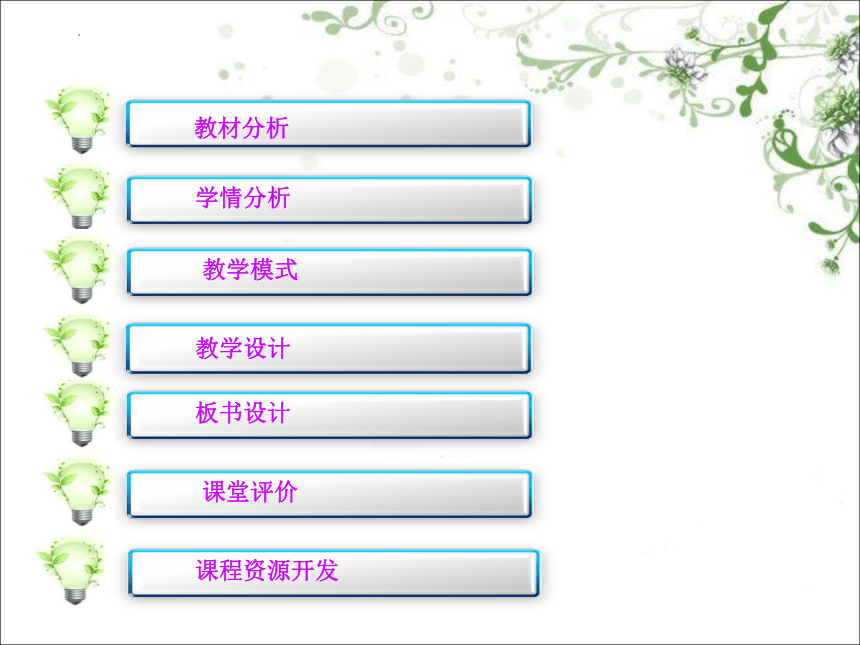 教材分析

学情分析

教学模式

教学设计

板书设计

课堂评价

课程资源开发